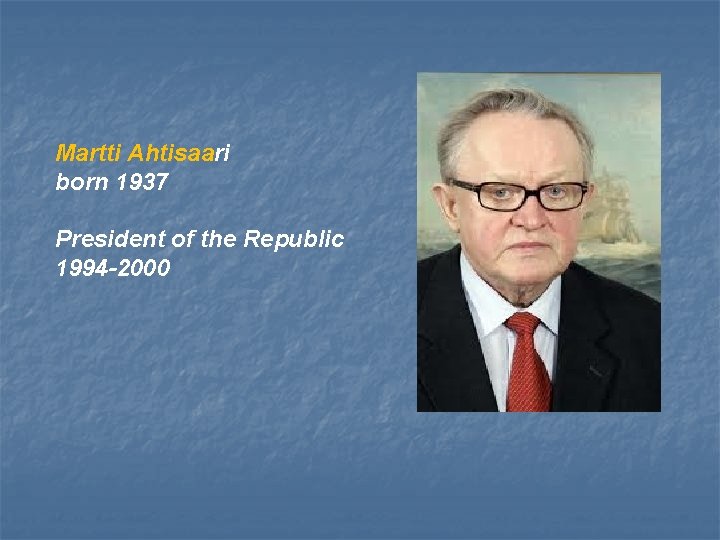 Martti Ahtisaari
born 1937

President of the Republic
1994-2000